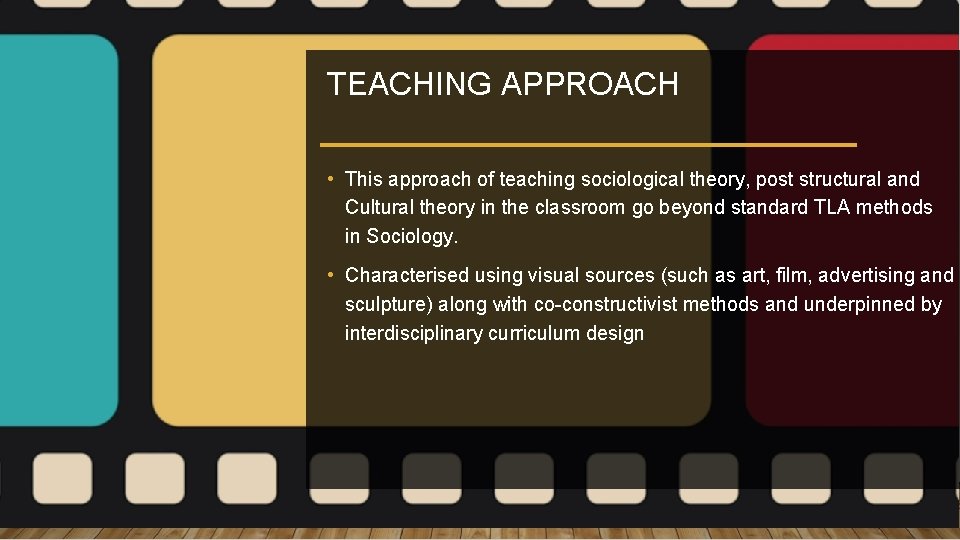 TEACHING APPROACH

• This approach of teaching sociological theory, post structural and Cultural theory in the classroom go beyond standard TLA methods in Sociology.

• Characterised using visual sources (such as art, film, advertising and sculpture) along with co-constructivist methods and underpinned by interdisciplinary curriculum design